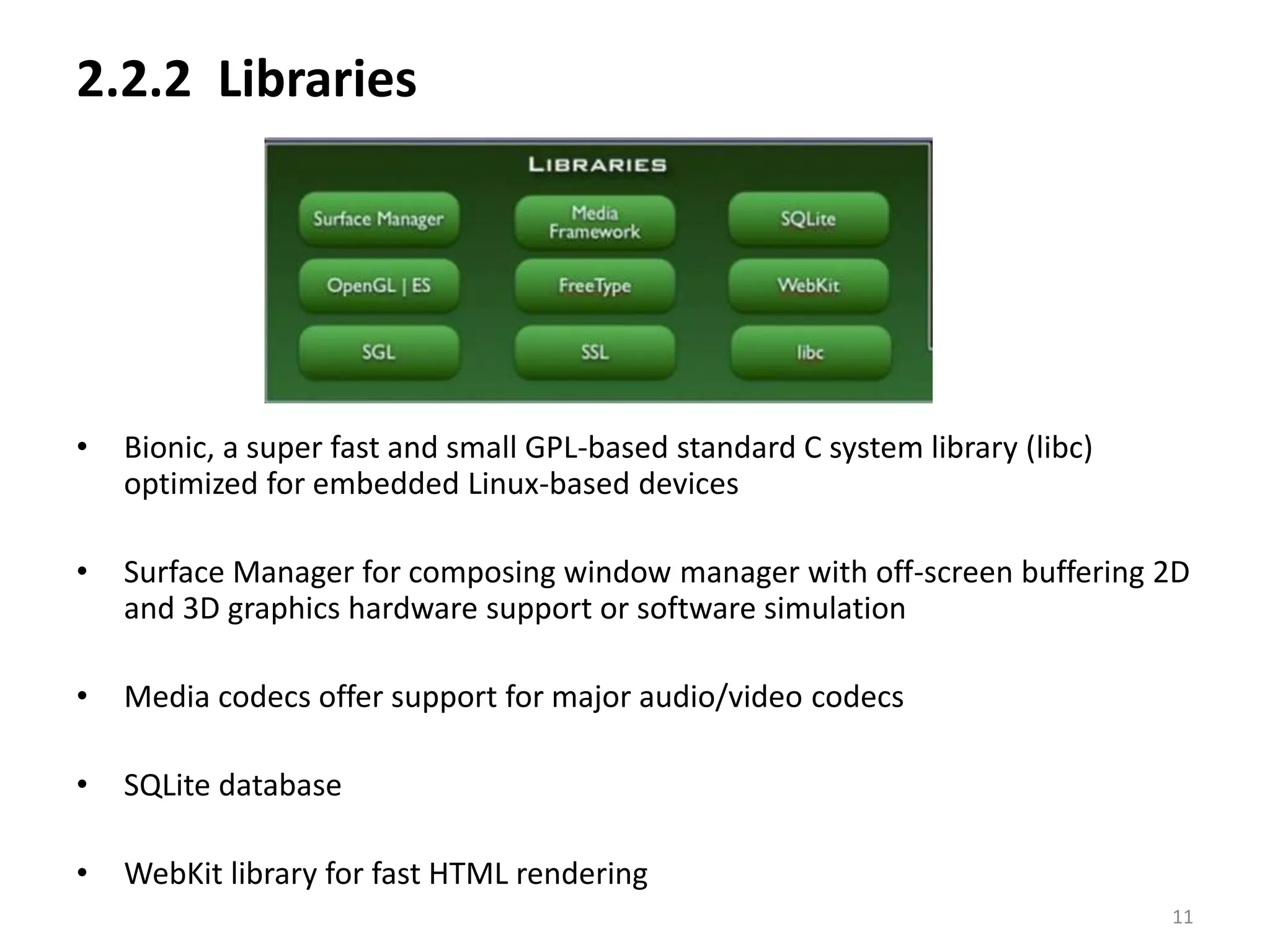 2.2.2 Libraries

LIBRARIES

Surface Manager
Media Framework
SQLite
OpenGL | ES
FreeType
WebKit
SGL
SSL
libc

• Bionic, a super fast and small GPL-based standard C system library (libc) optimized for embedded Linux-based devices

• Surface Manager for composing window manager with off-screen buffering 2D and 3D graphics hardware support or software simulation

• Media codecs offer support for major audio/video codecs

• SQLite database

• WebKit library for fast HTML rendering

11